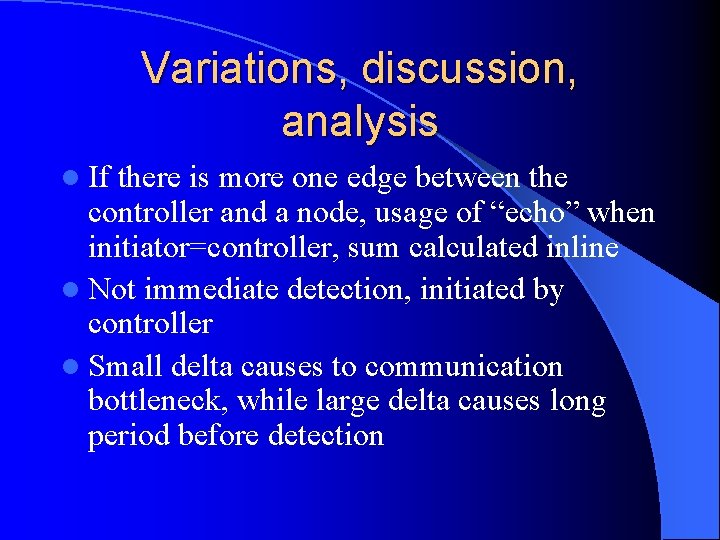 Variations, discussion, analysis

- If there is more one edge between the controller and a node, usage of “echo” when initiator=controller, sum calculated inline
- Not immediate detection, initiated by controller
- Small delta causes to communication bottleneck, while large delta causes long period before detection